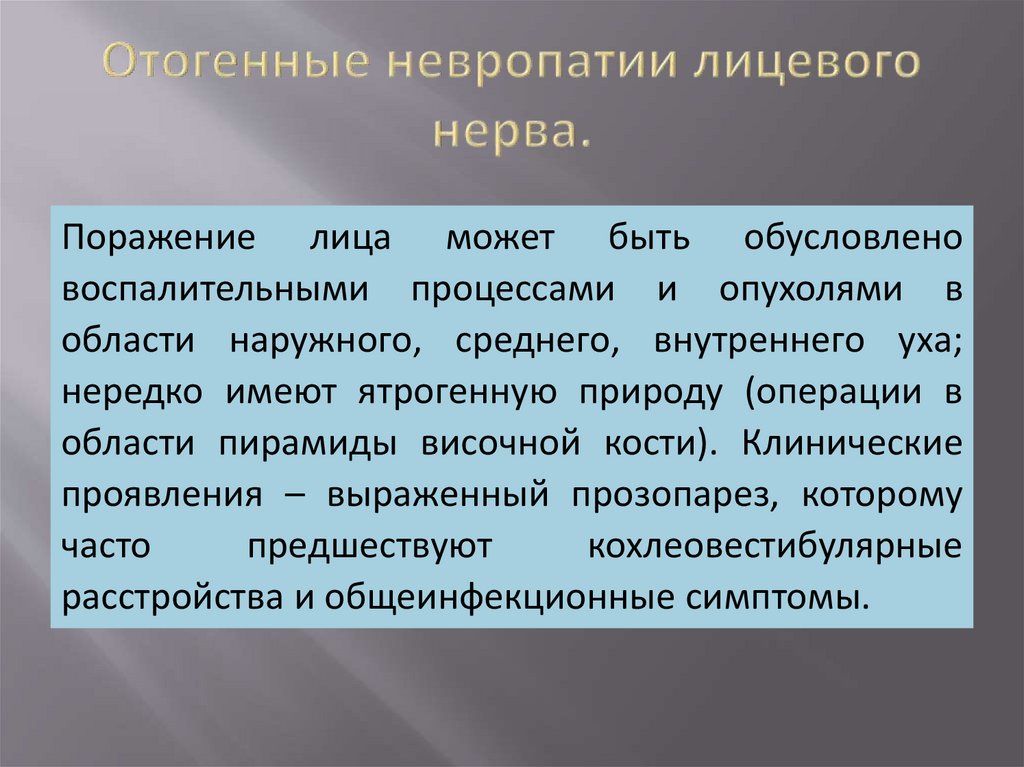 Отогенные невропатии лицевого нерва.

Поражение лица может быть обусловлено воспалительными процессами и опухолями в области наружного, среднего, внутреннего уха; нередко имеют ятрогенную природу (операции в области пирамиды височной кости). Клинические проявления – выраженный прозопарез, которому часто предшествуют кохлеовестибулярные расстройства и общеинфекционные симптомы.